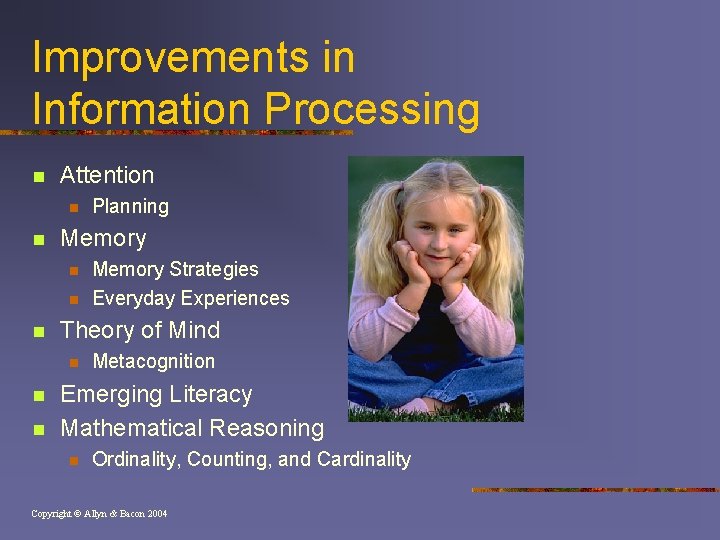 Improvements in Information Processing

- Attention
  - Planning
- Memory
  - Memory Strategies
  - Everyday Experiences
- Theory of Mind
  - Metacognition
- Emerging Literacy
- Mathematical Reasoning
  - Ordinality, Counting, and Cardinality

Copyright © Allyn & Bacon 2004